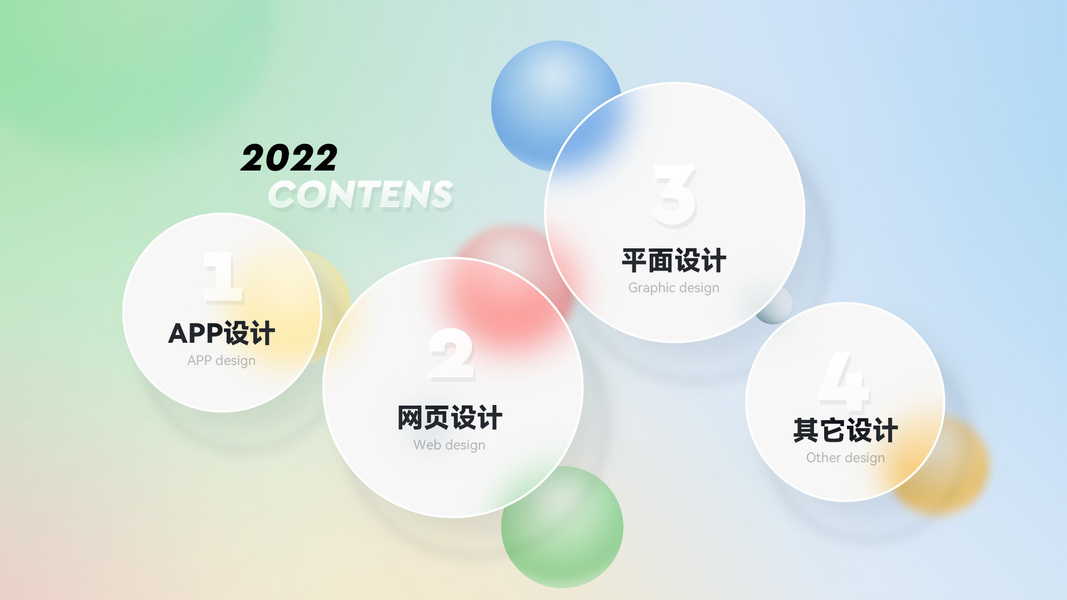 2022
CONTENS

1
APP设计
APP design

2
网页设计
Web design

3
平面设计
Graphic design

4
其它设计
Other design